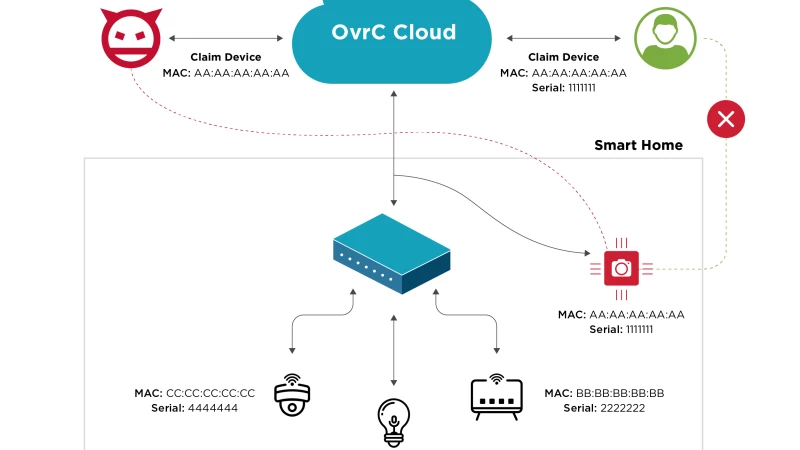 OvrC Cloud

Claim Device
MAC: AA:AA:AA:AA:AA

Claim Device
MAC: AA:AA:AA:AA:AA
Serial: 1111111

Smart Home

MAC: AA:AA:AA:AA:AA
Serial: 1111111

MAC: CC:CC:CC:CC:CC
Serial: 4444444

MAC: BB:BB:BB:BB:BB
Serial: 2222222